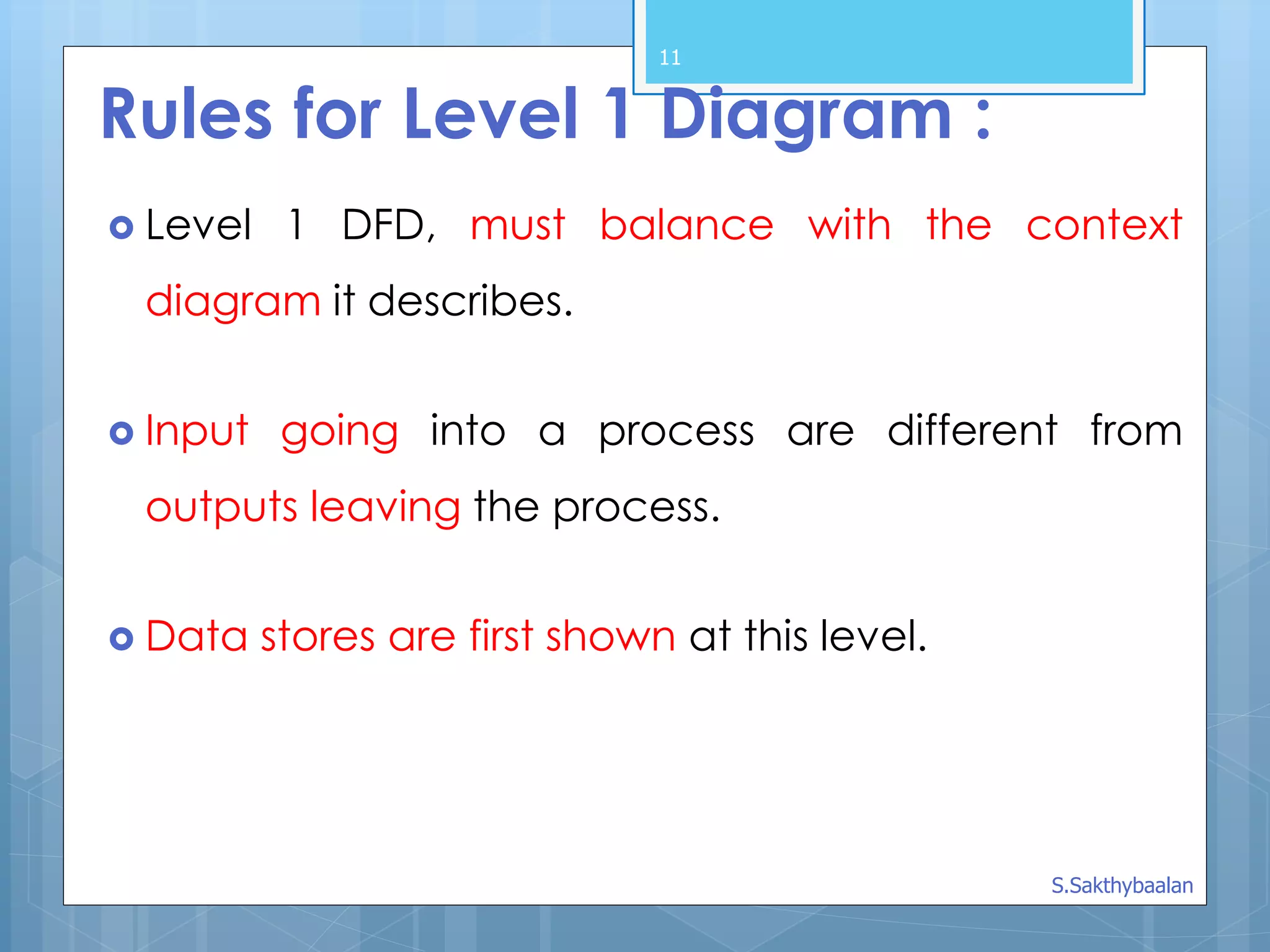 11

Rules for Level 1 Diagram :

Level 1 DFD, must balance with the context diagram it describes.

Input going into a process are different from outputs leaving the process.

Data stores are first shown at this level.

S.Sakthybaalan